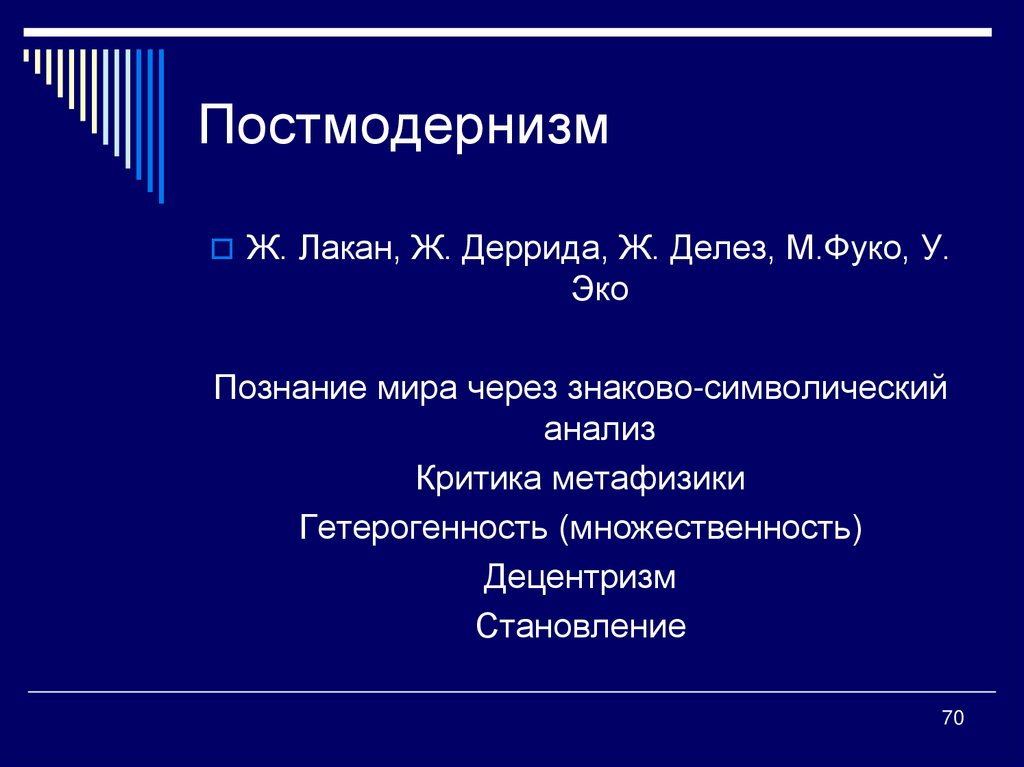 Постмодернизм

Ж. Лакан, Ж. Деррида, Ж. Делез, М.Фуко, У. Эко

Познание мира через знаково-символический анализ

Критика метафизики

Гетерогенность (множественность)

Децентризм

Становление

70